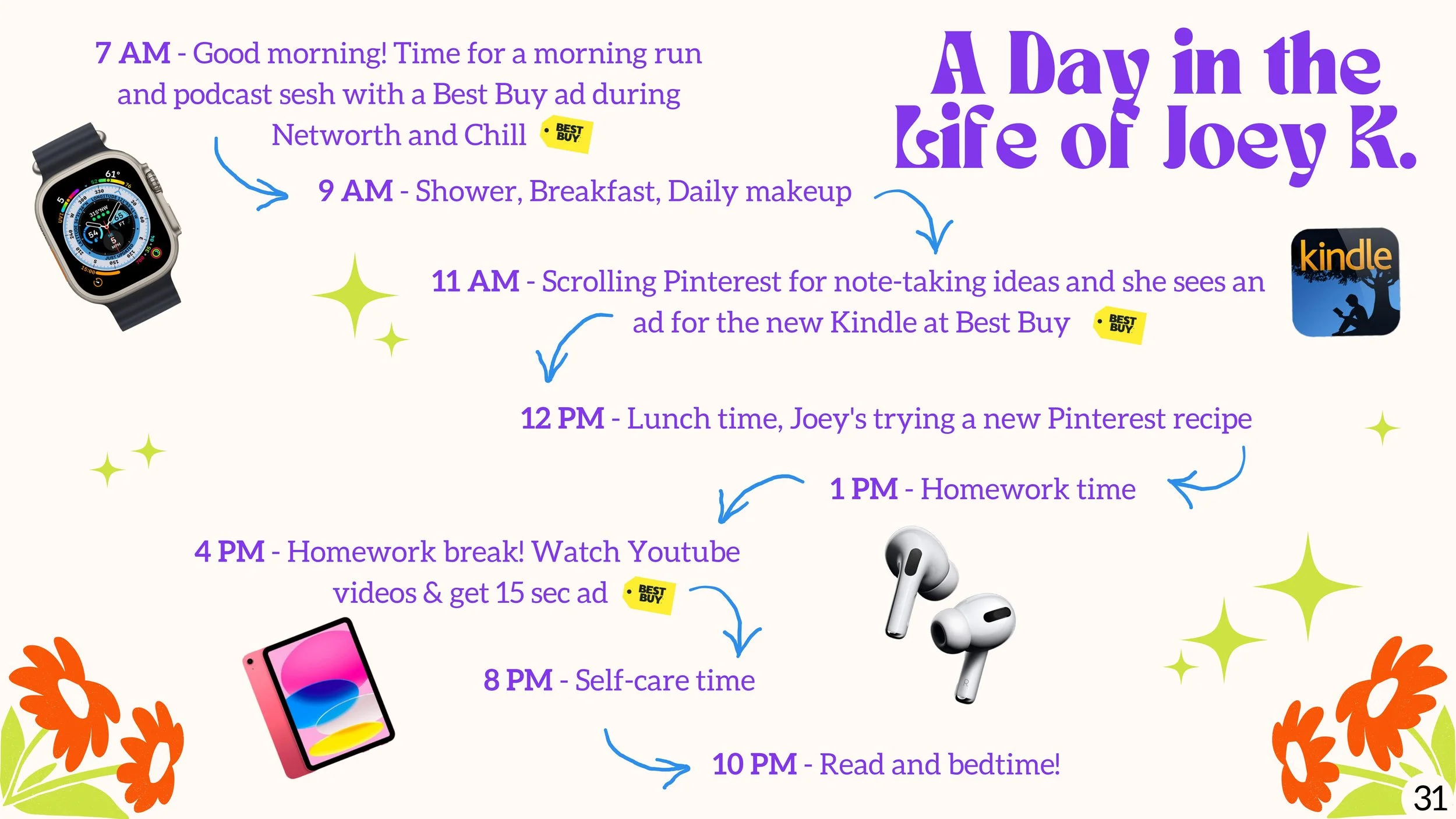 A Day in the Life of Joey K.

7 AM - Good morning! Time for a morning run and podcast sesh with a Best Buy ad during Networth and Chill BEST BUY

9 AM - Shower, Breakfast, Daily makeup

11 AM - Scrolling Pinterest for note-taking ideas and she sees an ad for the new Kindle at Best Buy BEST BUY

kindle

12 PM - Lunch time, Joey's trying a new Pinterest recipe

1 PM - Homework time

4 PM - Homework break! Watch Youtube videos & get 15 sec ad BEST BUY

8 PM - Self-care time

10 PM - Read and bedtime!

31